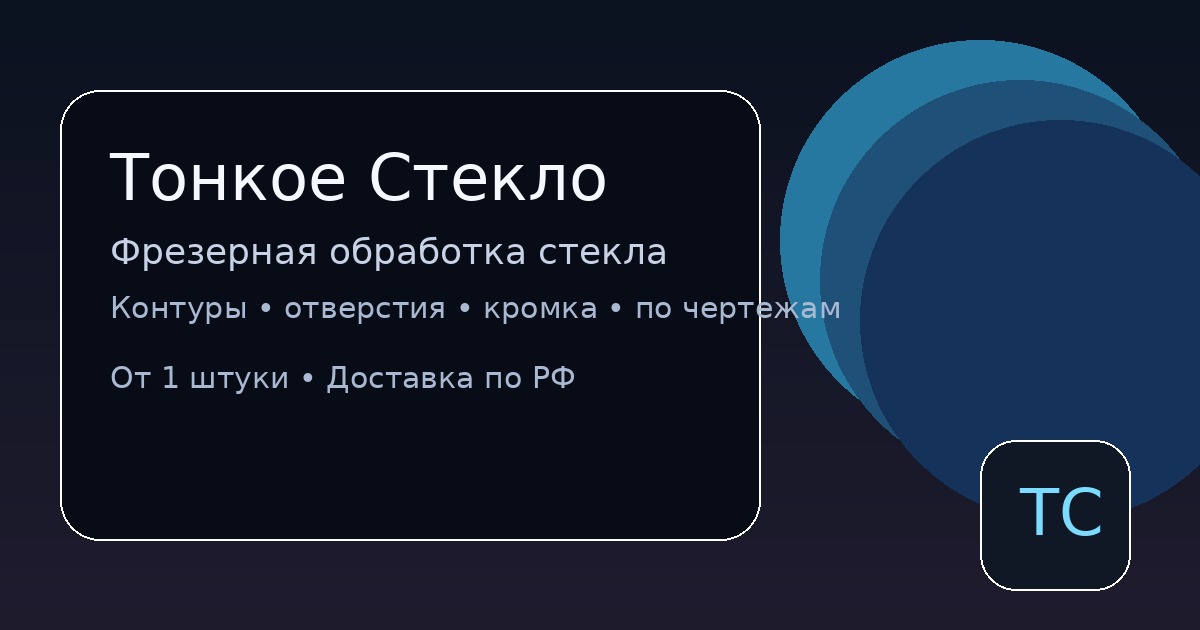 Тонкое Стекло

Фрезерная обработка стекла

Контуры • отверстия • кромка • по чертежам

От 1 штуки • Доставка по РФ

ТС